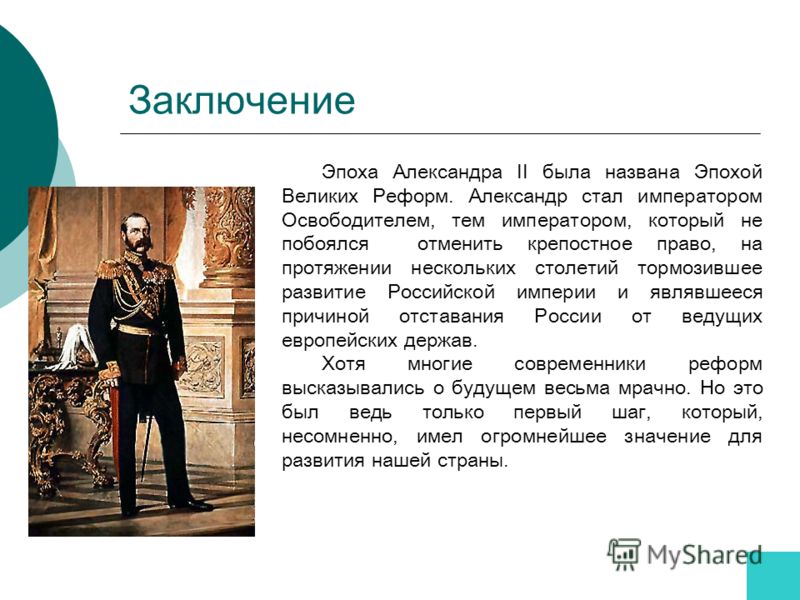 Заключение

Эпоха Александра II была названа Эпохой Великих Реформ. Александр стал императором Освободителем, тем императором, который не побоялся отменить крепостное право, на протяжении нескольких столетий тормозившее развитие Российской империи и являвшееся причиной отставания России от ведущих европейских держав.

Хотя многие современники реформ высказывались о будущем весьма мрачно. Но это был ведь только первый шаг, который, несомненно, имел огромнейшее значение для развития нашей страны.

MyShared